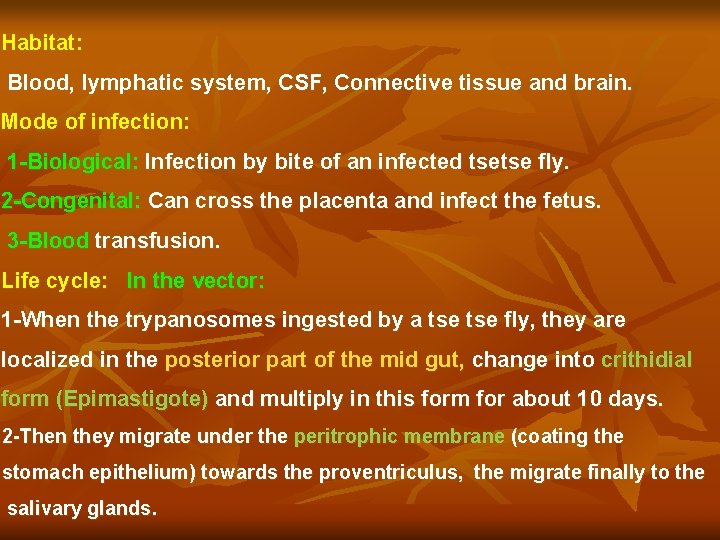 Habitat:

Blood, lymphatic system, CSF, Connective tissue and brain.

Mode of infection:

1-Biological: Infection by bite of an infected tsetse fly.

2-Congenital: Can cross the placenta and infect the fetus.

3-Blood transfusion.

Life cycle: In the vector:

1-When the trypanosomes ingested by a tse tse fly, they are localized in the posterior part of the mid gut, change into crithidial form (Epimastigote) and multiply in this form for about 10 days.

2-Then they migrate under the peritrophic membrane (coating the stomach epithelium) towards the proventriculus, the migrate finally to the salivary glands.